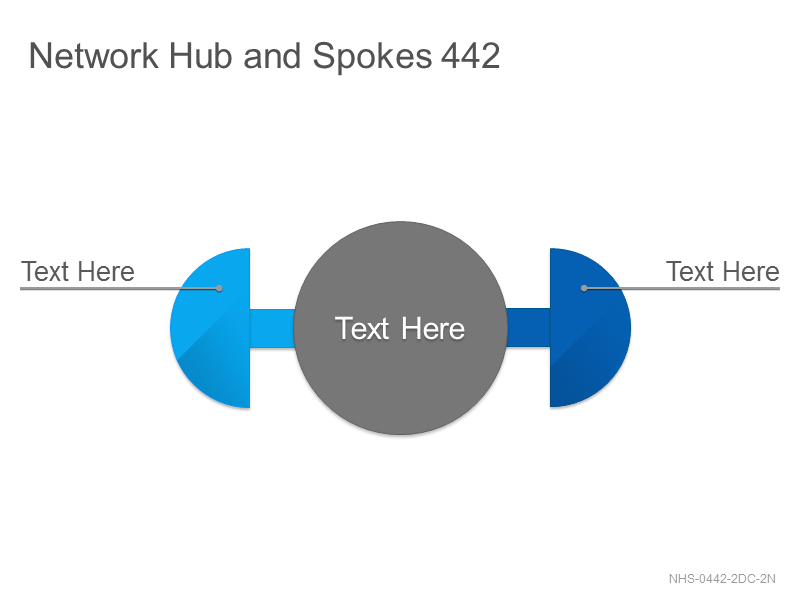 Network Hub and Spokes 442

Text Here

Text Here

Text Here

NHS-0442-2DC-2N